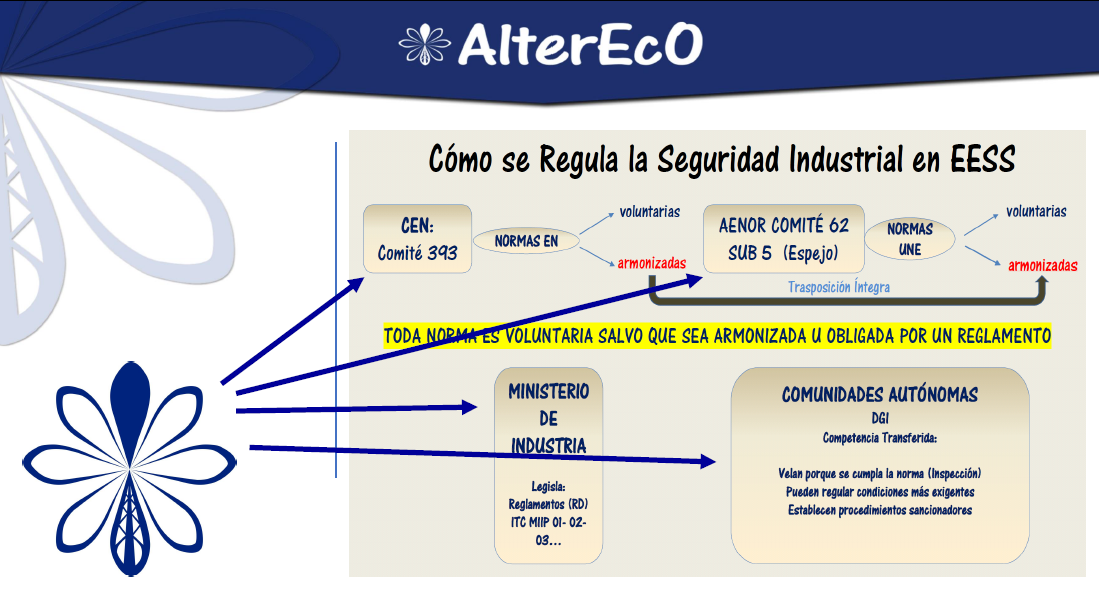 AlterEcO

Cómo se Regula la Seguridad Industrial en EESS

CEN:
Comité 393

NORMAS EN

voluntarias

armonizadas

AENOR COMITÉ 62
SUB 5 (Espejo)

NORMAS UNE

voluntarias

armonizadas

Trasposición Íntegra

TODA NORMA ES VOLUNTARIA SALVO QUE SEA ARMONIZADA U OBLIGADA POR UN REGLAMENTO

MINISTERIO DE INDUSTRIA

Legisla:
Reglamentos (RD)
ITC MIIP 01- 02- 03…

COMUNIDADES AUTÓNOMAS
DGI
Competencia Transferida:

Velan porque se cumpla la norma (Inspección)
Pueden regular condiciones más exigentes
Establecen procedimientos sancionadores